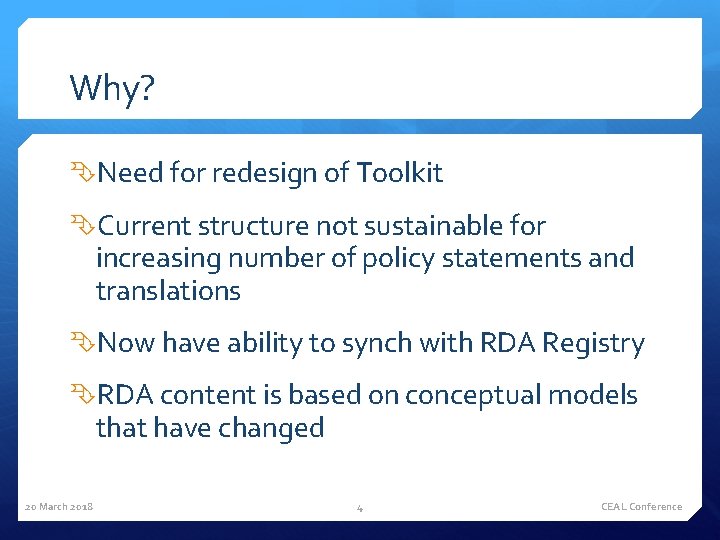 Why?

Need for redesign of Toolkit

Current structure not sustainable for increasing number of policy statements and translations

Now have ability to synch with RDA Registry

RDA content is based on conceptual models that have changed

20 March 2018

4

CEAL Conference